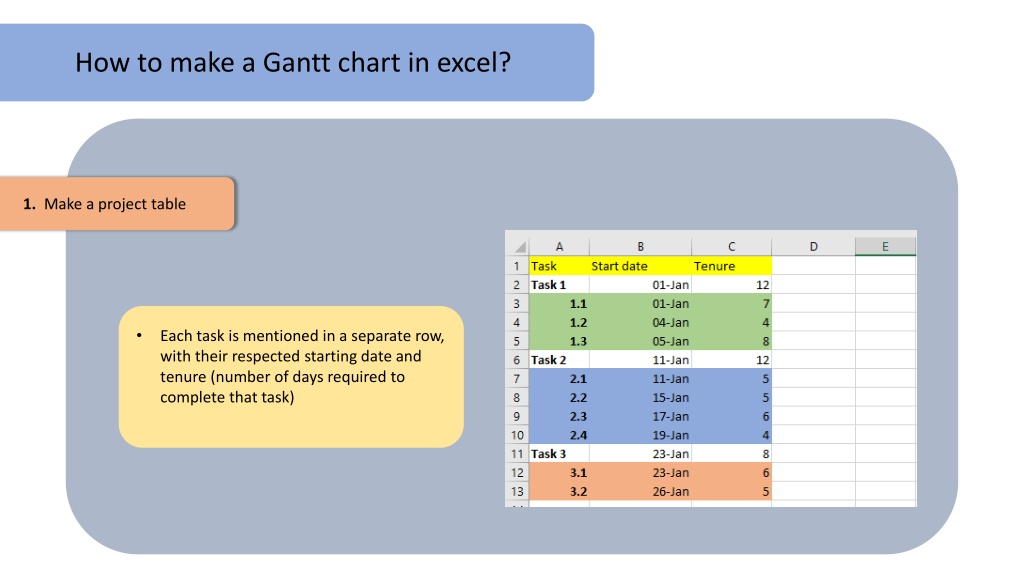 How to make a Gantt chart in excel?

1. Make a project table

• Each task is mentioned in a separate row, with their respected starting date and tenure (number of days required to complete that task)

| | A | B | C | D | E |
|---|---|---|---|---|---|
| 1 | Task | Start date | Tenure | | |
| 2 | Task 1 | 01-Jan | 12 | | |
| 3 | 1.1 | 01-Jan | 7 | | |
| 4 | 1.2 | 04-Jan | 4 | | |
| 5 | 1.3 | 05-Jan | 8 | | |
| 6 | Task 2 | 11-Jan | 12 | | |
| 7 | 2.1 | 11-Jan | 5 | | |
| 8 | 2.2 | 15-Jan | 5 | | |
| 9 | 2.3 | 17-Jan | 6 | | |
| 10 | 2.4 | 19-Jan | 4 | | |
| 11 | Task 3 | 23-Jan | 8 | | |
| 12 | 3.1 | 23-Jan | 6 | | |
| 13 | 3.2 | 26-Jan | 5 | | |